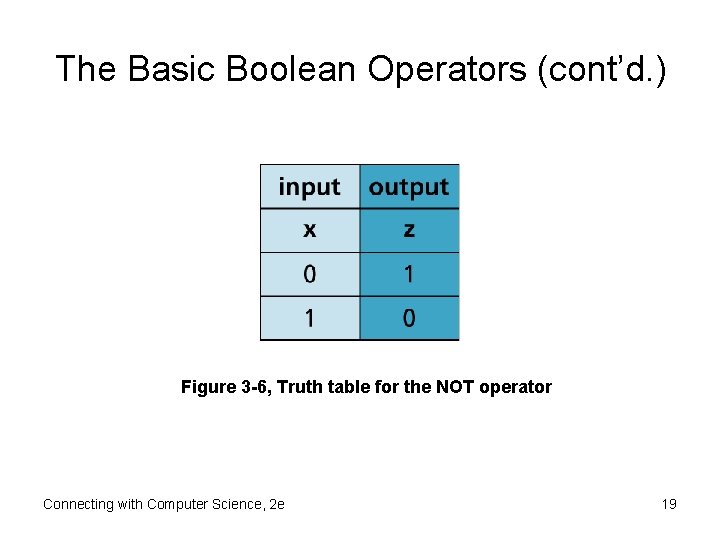 The Basic Boolean Operators (cont'd.)

| input | output |
|---|---|
| x | z |
| 0 | 1 |
| 1 | 0 |

Figure 3-6, Truth table for the NOT operator

Connecting with Computer Science, 2e

19